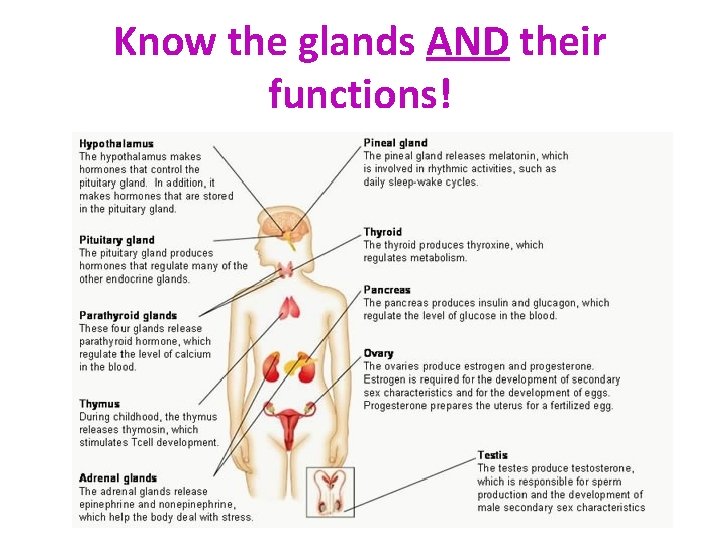 Know the glands AND their functions!

Hypothalamus
The hypothalamus makes hormones that control the pituitary gland. In addition, it makes hormones that are stored in the pituitary gland.

Pituitary gland
The pituitary gland produces hormones that regulate many of the other endocrine glands.

Parathyroid glands
These four glands release parathyroid hormone, which regulate the level of calcium in the blood.

Thymus
During childhood, the thymus releases thymosin, which stimulates Tcell development.

Adrenal glands
The adrenal glands release epinephrine and nonepinephrine, which help the body deal with stress.

Pineal gland
The pineal gland releases melatonin, which is involved in rhythmic activities, such as daily sleep-wake cycles.

Thyroid
The thyroid produces thyroxine, which regulates metabolism.

Pancreas
The pancreas produces insulin and glucagon, which regulate the level of glucose in the blood.

Ovary
The ovaries produce estrogen and progesterone. Estrogen is required for the development of secondary sex characteristics and for the development of eggs. Progesterone prepares the uterus for a fertilized egg.

Testis
The testes produce testosterone, which is responsible for sperm production and the development of male secondary sex characteristics